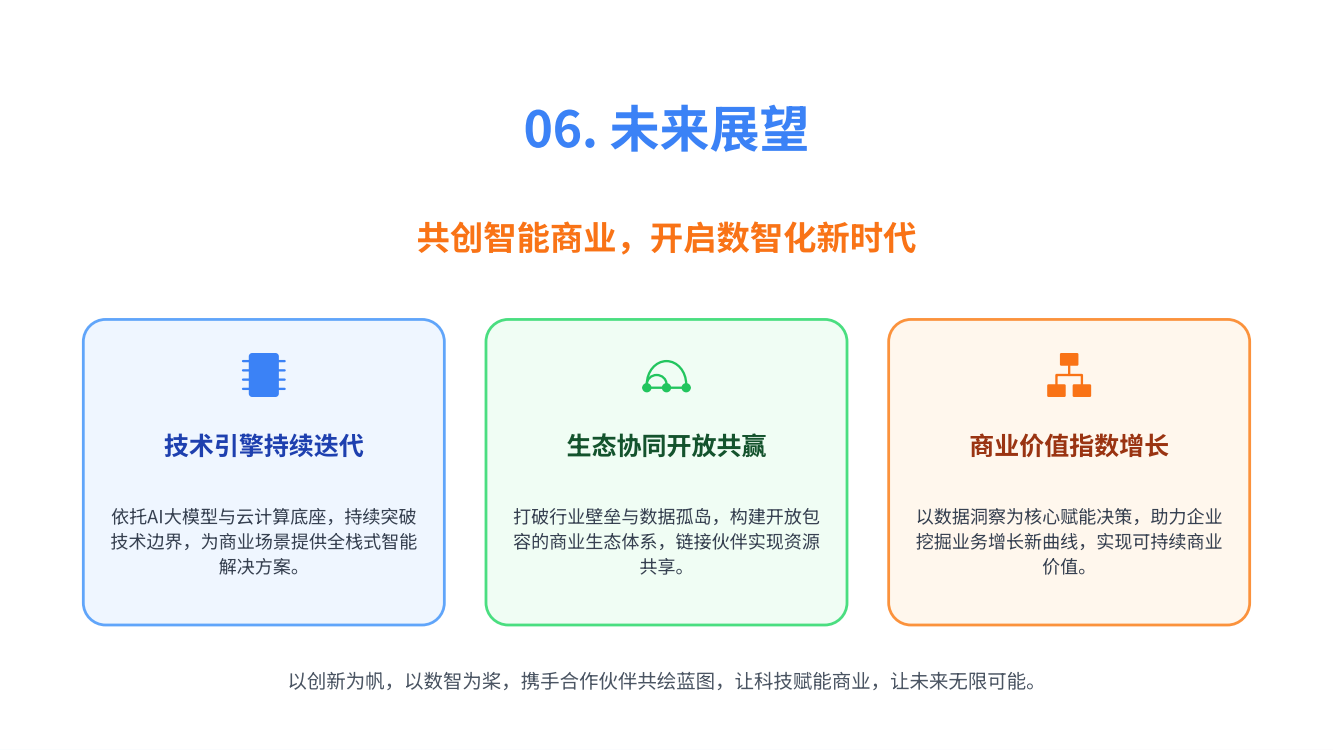 06. 未来展望

共创智能商业，开启数智化新时代

技术引擎持续迭代

依托AI大模型与云计算底座，持续突破技术边界，为商业场景提供全栈式智能解决方案。

生态协同开放共赢

打破行业壁垒与数据孤岛，构建开放包容的商业生态体系，链接伙伴实现资源共享。

商业价值指数增长

以数据洞察为核心赋能决策，助力企业挖掘业务增长新曲线，实现可持续商业价值。

以创新为帆，以数智为桨，携手合作伙伴共绘蓝图，让科技赋能商业，让未来无限可能。